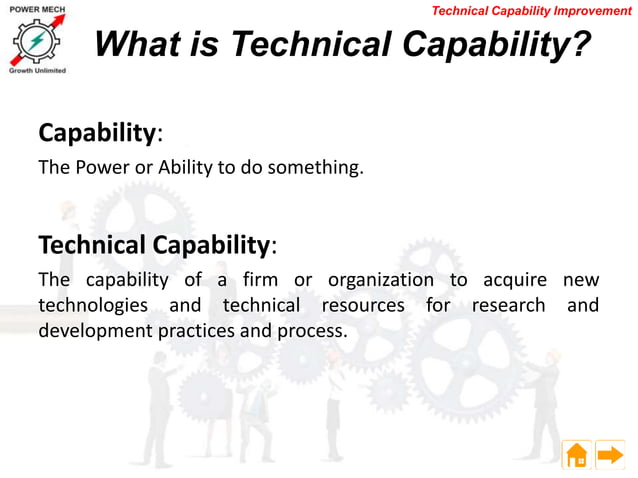 POWER MECH

Growth Unlimited

Technical Capability Improvement

What is Technical Capability?

Capability:

The Power or Ability to do something.

Technical Capability:

The capability of a firm or organization to acquire new technologies and technical resources for research and development practices and process.